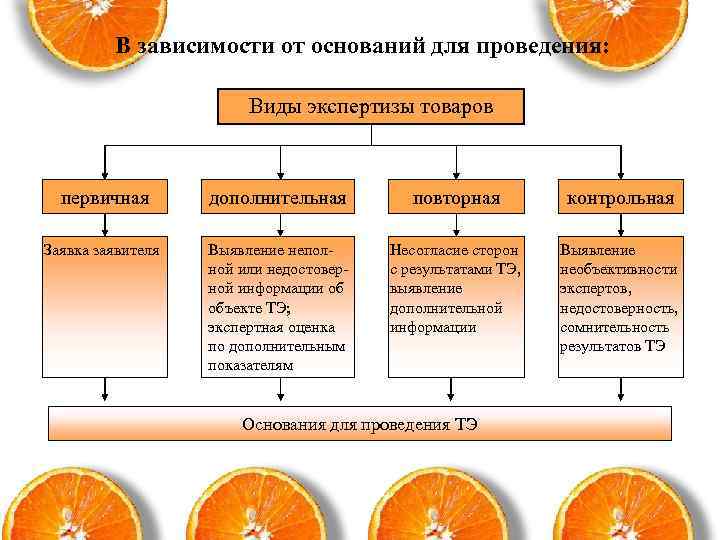 В зависимости от оснований для проведения:

Виды экспертизы товаров

первичная

дополнительная

повторная

контрольная

Заявка заявителя

Выявление неполной или недостоверной информации об объекте ТЭ; экспертная оценка по дополнительным показателям

Несогласие сторон с результатами ТЭ, выявление дополнительной информации

Выявление необъективности экспертов, недостоверность, сомнительность результатов ТЭ

Основания для проведения ТЭ